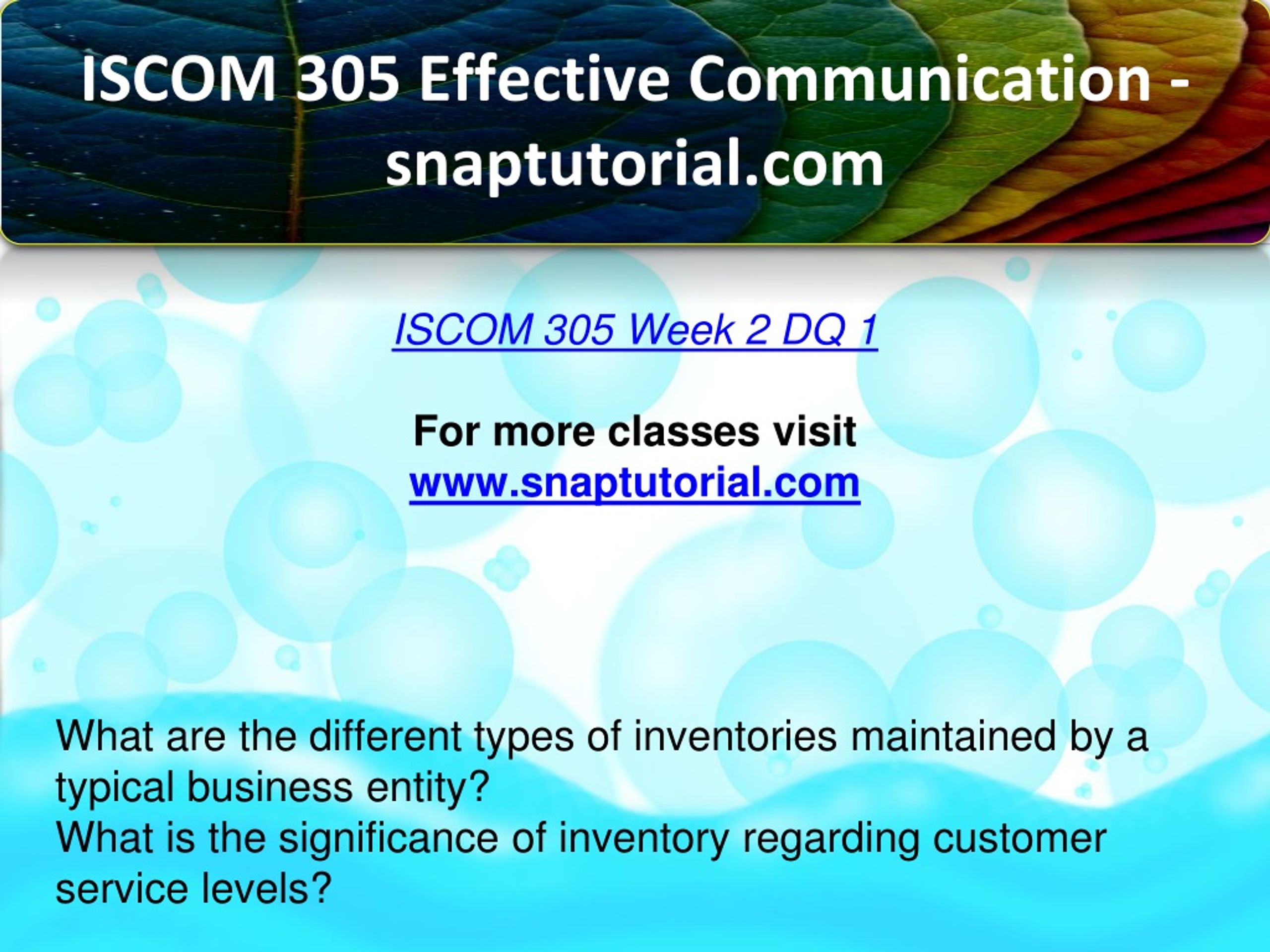 ISCOM 305 Effective Communication - snaptutorial.com

ISCOM 305 Week 2 DQ 1

For more classes visit
www.snaptutorial.com

What are the different types of inventories maintained by a typical business entity?
What is the significance of inventory regarding customer service levels?